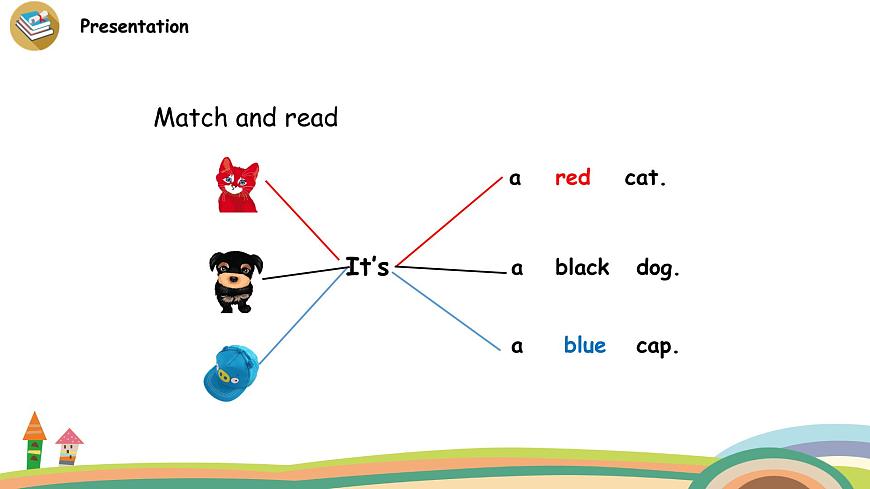 Presentation

Match and read

It's

a red cat.

a black dog.

a blue cap.